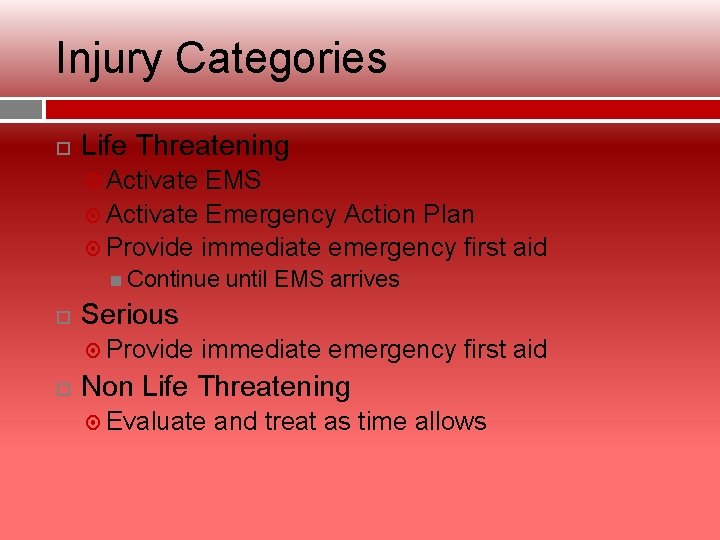 Injury Categories

Life Threatening
Activate EMS
Activate Emergency Action Plan
Provide immediate emergency first aid
Continue until EMS arrives

Serious
Provide immediate emergency first aid

Non Life Threatening
Evaluate and treat as time allows